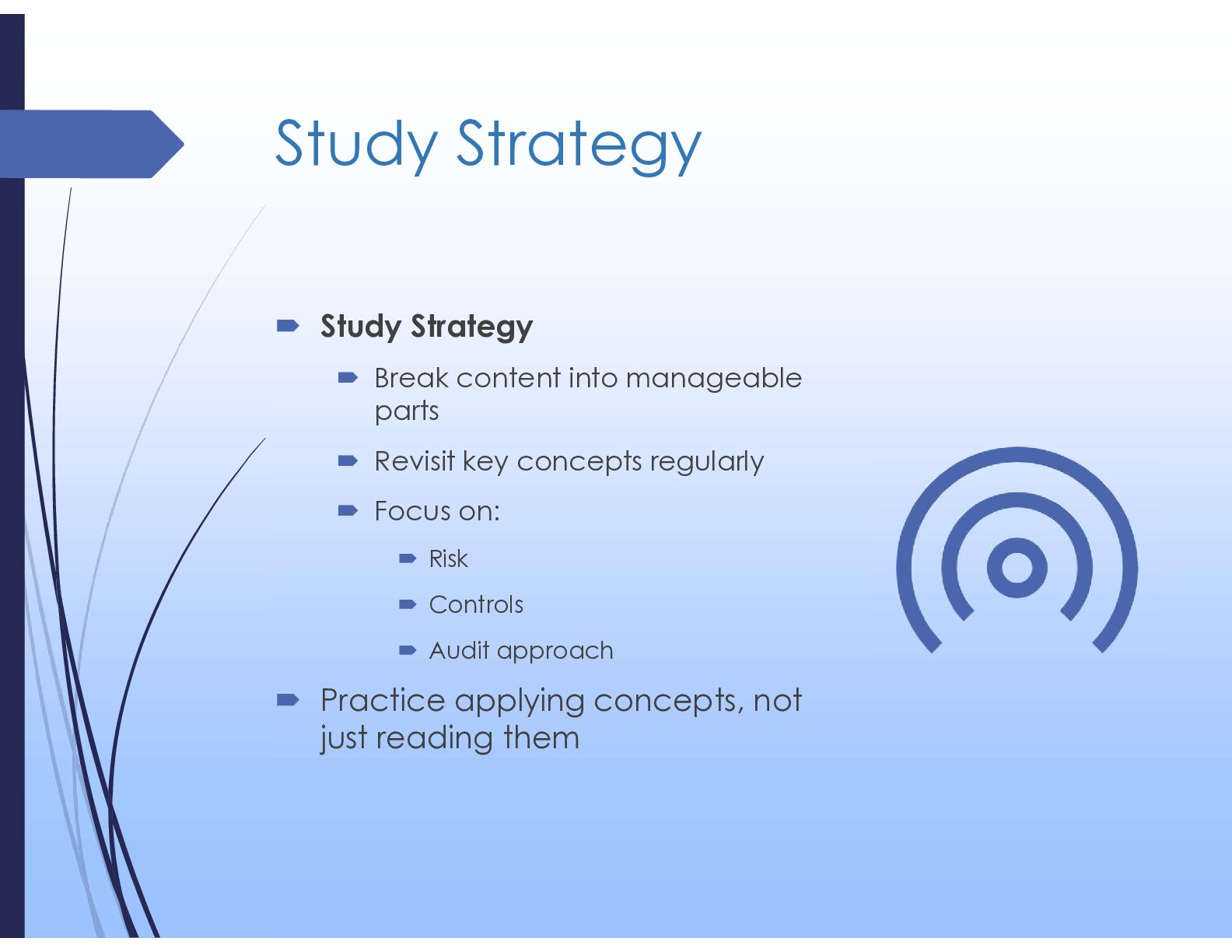 Study Strategy

➨ Study Strategy

➨ Break content into manageable parts

➨ Revisit key concepts regularly

➨ Focus on:

➨ Risk

➨ Controls

➨ Audit approach

➨ Practice applying concepts, not just reading them